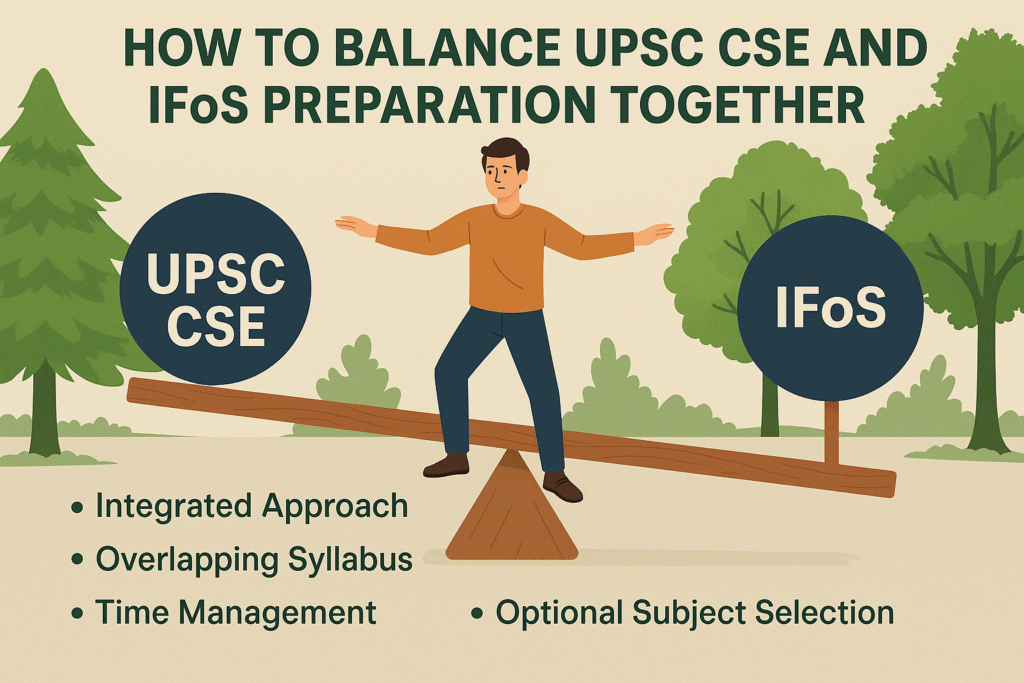 HOW TO BALANCE UPSC CSE AND IFoS PREPARATION TOGETHER

UPSC CSE

IFoS

• Integrated Approach
• Overlapping Syllabus
• Time Management
• Optional Subject Selection